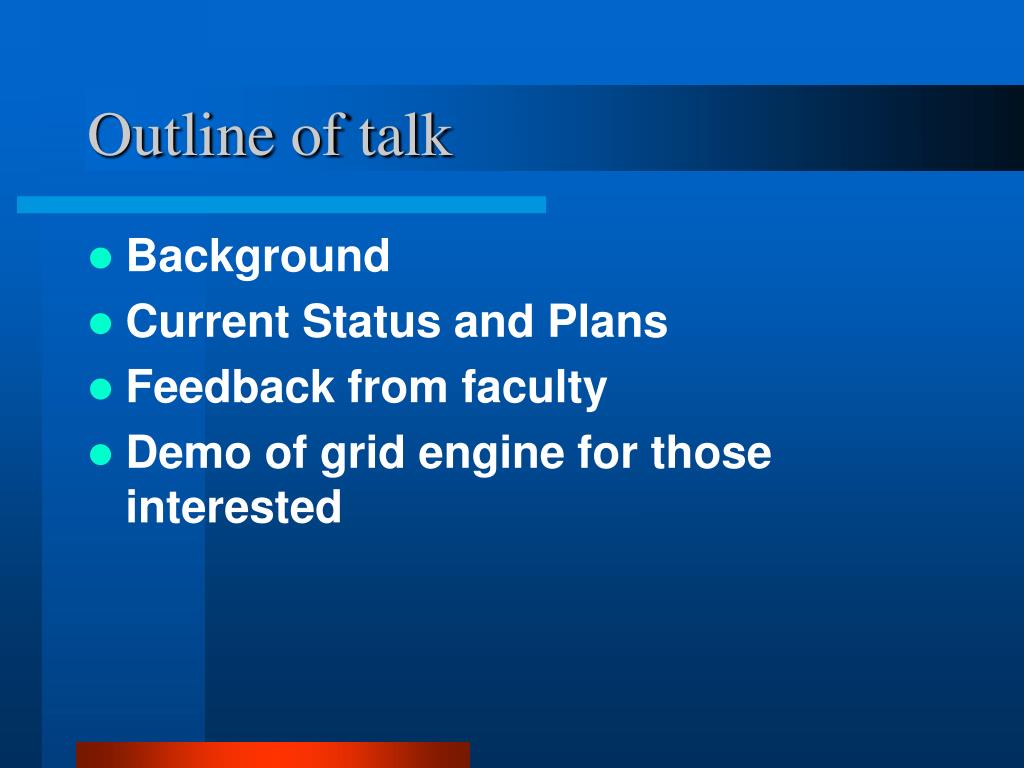 Outline of talk

- Background
- Current Status and Plans
- Feedback from faculty
- Demo of grid engine for those interested